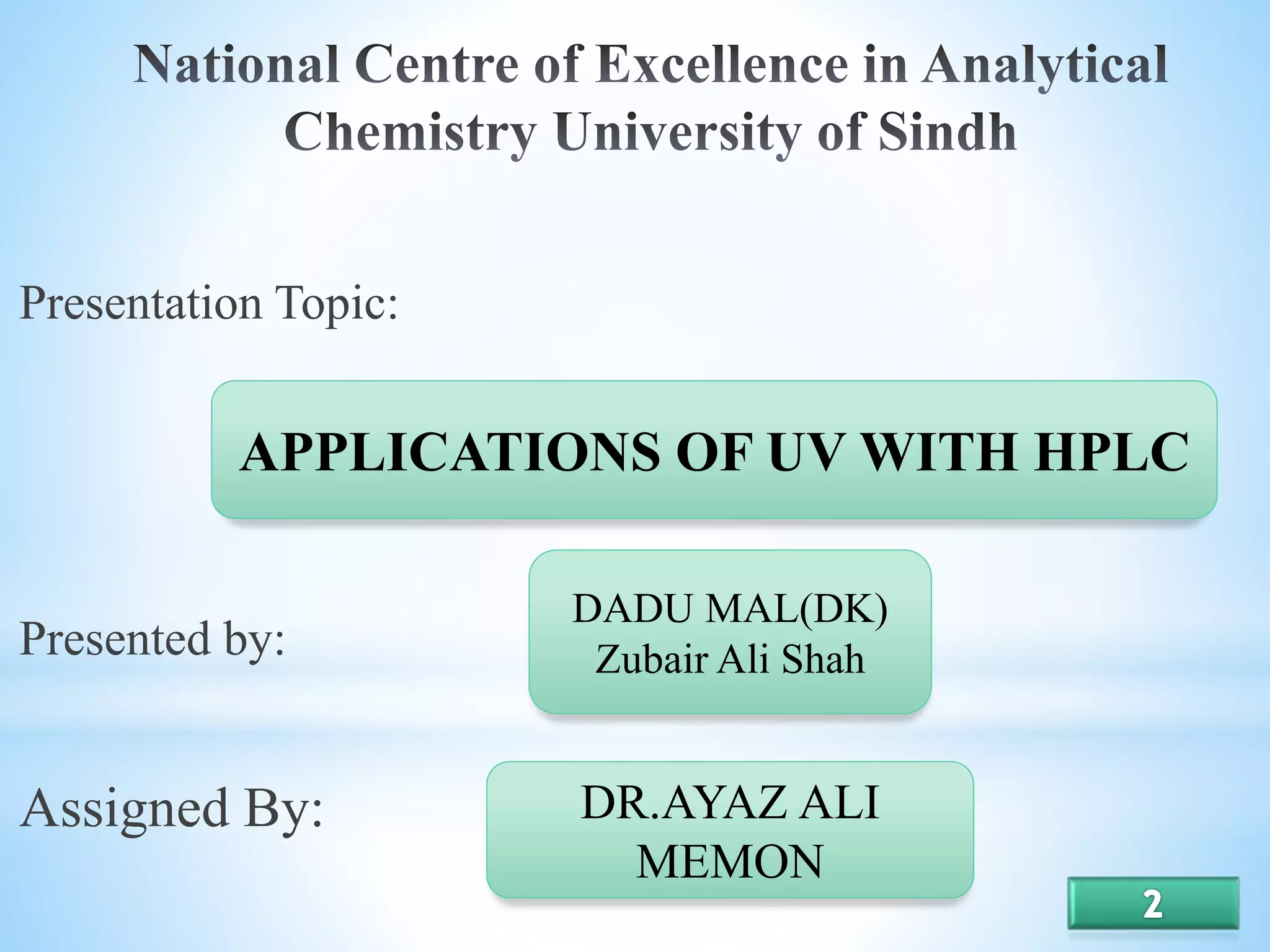 National Centre of Excellence in Analytical Chemistry University of Sindh

Presentation Topic:

APPLICATIONS OF UV WITH HPLC

Presented by:

DADU MAL(DK)
Zubair Ali Shah

Assigned By:

DR.AYAZ ALI MEMON

2